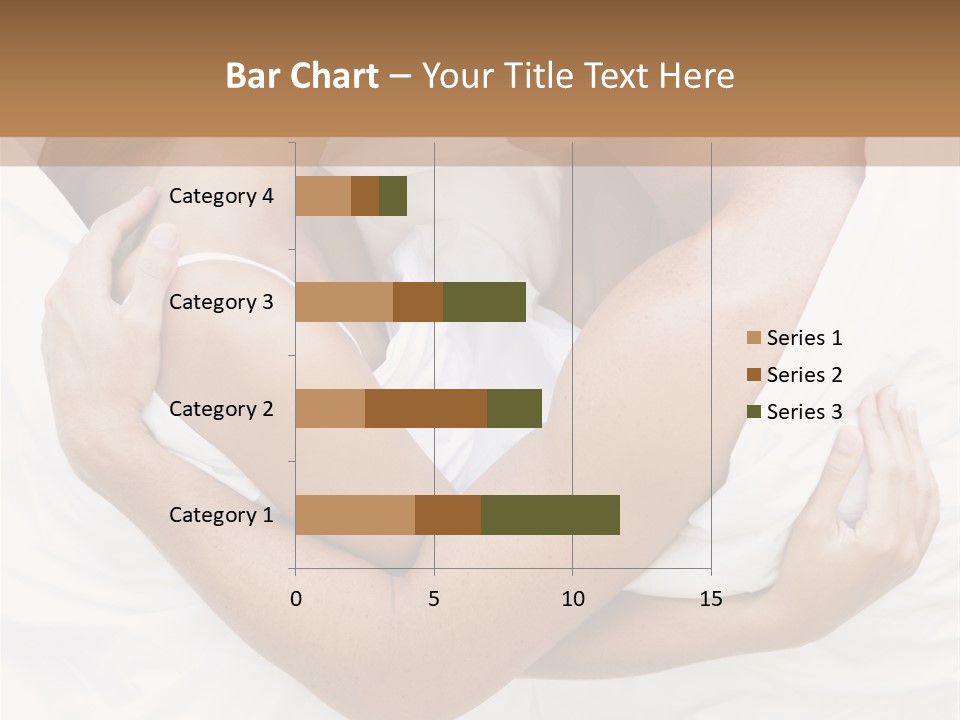 Bar Chart – Your Title Text Here

Category 4
Category 3
Category 2
Category 1

0
5
10
15

Series 1
Series 2
Series 3